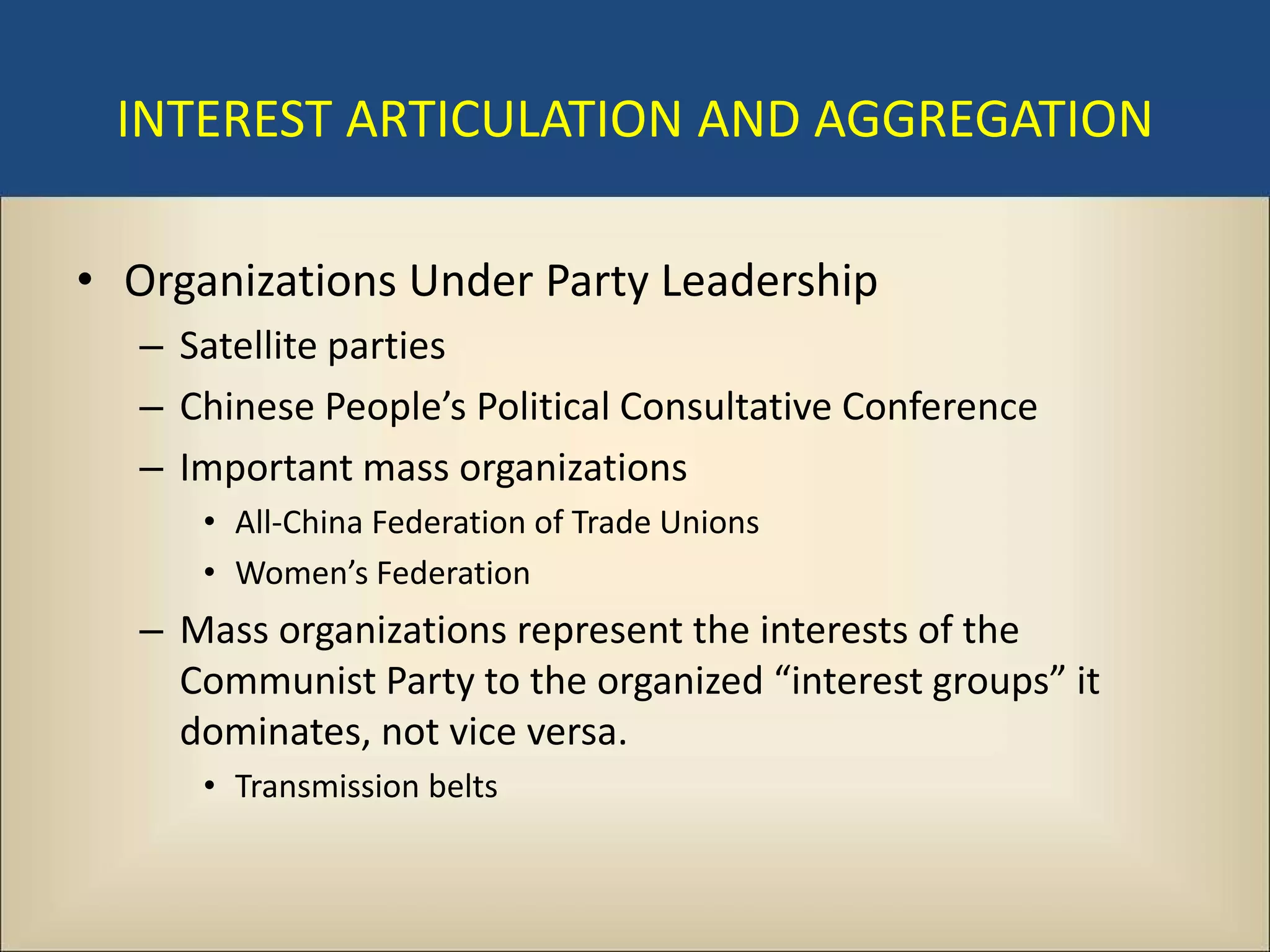 INTEREST ARTICULATION AND AGGREGATION

• Organizations Under Party Leadership
– Satellite parties
– Chinese People’s Political Consultative Conference
– Important mass organizations
• All-China Federation of Trade Unions
• Women’s Federation
– Mass organizations represent the interests of the Communist Party to the organized “interest groups” it dominates, not vice versa.
• Transmission belts